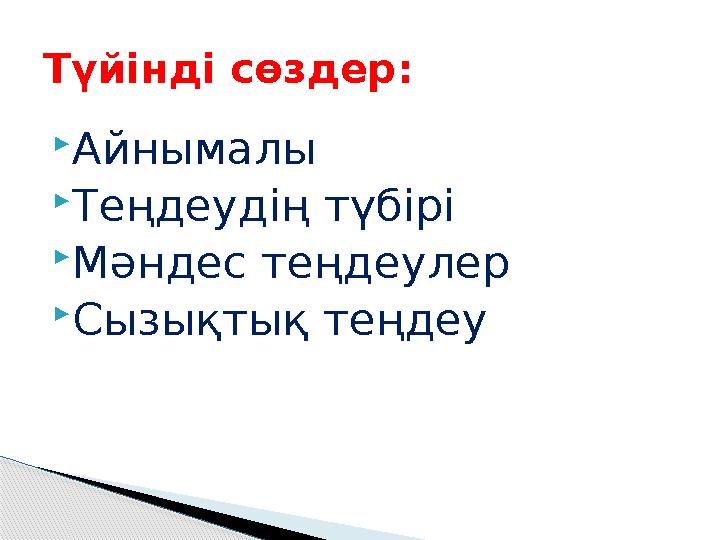 Түйінді сөздер:

Айнымалы
Теңдеудің түбірі
Мәндес теңдеулер
Сызықтық теңдеу